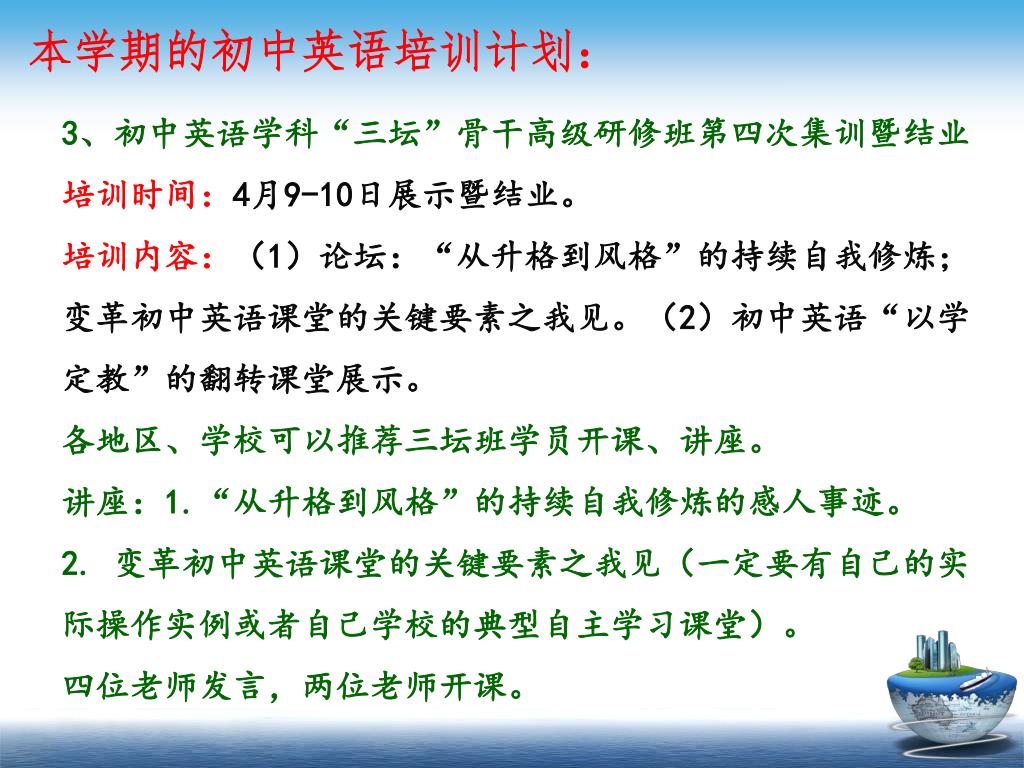 本学期的初中英语培训计划：

3、初中英语学科“三坛”骨干高级研修班第四次集训暨结业

培训时间：4月9-10日展示暨结业。

培训内容：（1）论坛：“从升格到风格”的持续自我修炼；变革初中英语课堂的关键要素之我见。（2）初中英语“以学定教”的翻转课堂展示。

各地区、学校可以推荐三坛班学员开课、讲座。

讲座：1.“从升格到风格”的持续自我修炼的感人事迹。

2. 变革初中英语课堂的关键要素之我见（一定要有自己的实际操作实例或者自己学校的典型自主学习课堂）。

四位老师发言，两位老师开课。